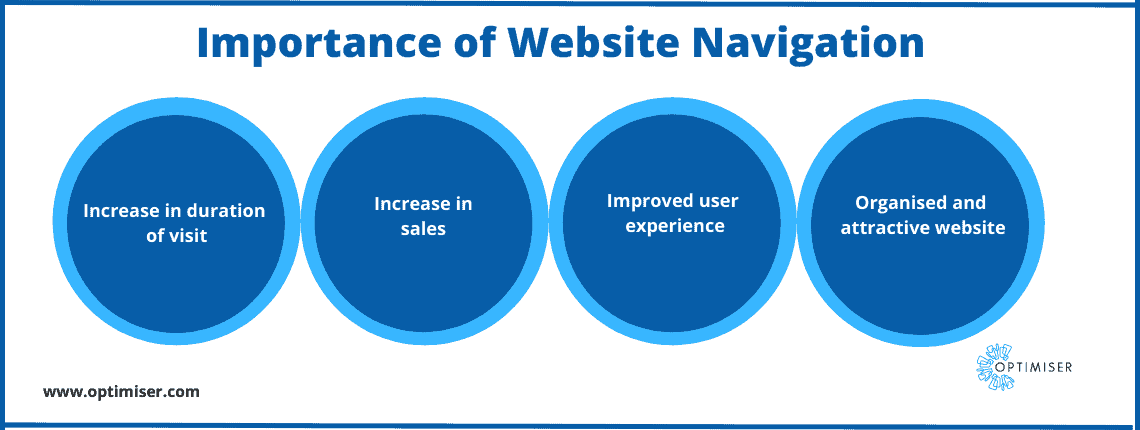 Importance of Website Navigation

Increase in duration of visit

Increase in sales

Improved user experience

Organised and attractive website

www.optimiser.com

OPTIMISER